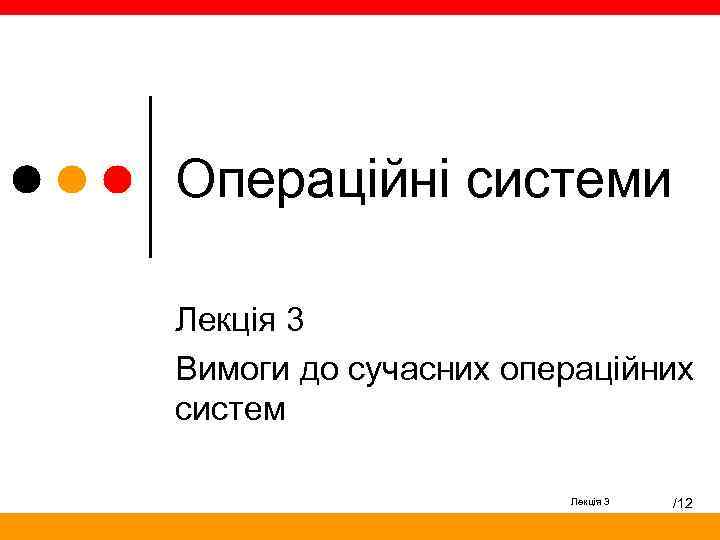 Операційні системи

Лекція 3

Вимоги до сучасних операційних систем

Лекція 3

/12